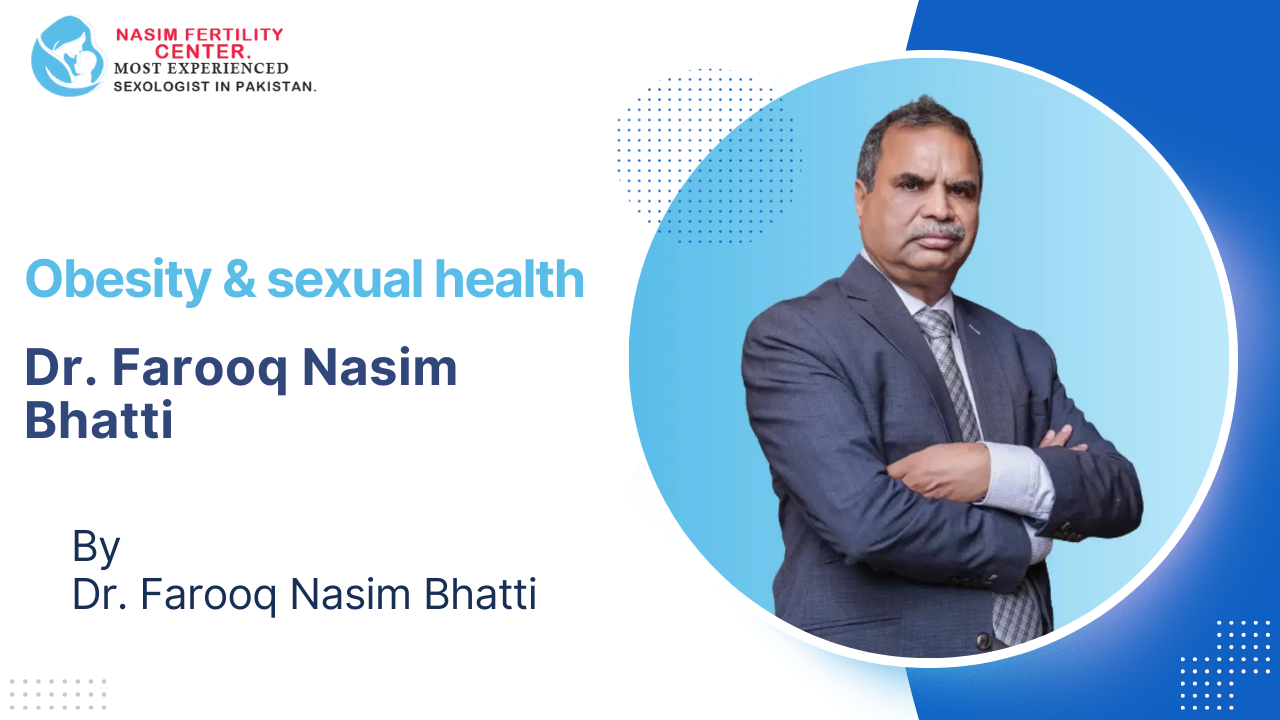 NASIM FERTILITY CENTER.
MOST EXPERIENCED
SEXOLOGIST IN PAKISTAN.

Obesity & sexual health

Dr. Farooq Nasim Bhatti

By
Dr. Farooq Nasim Bhatti